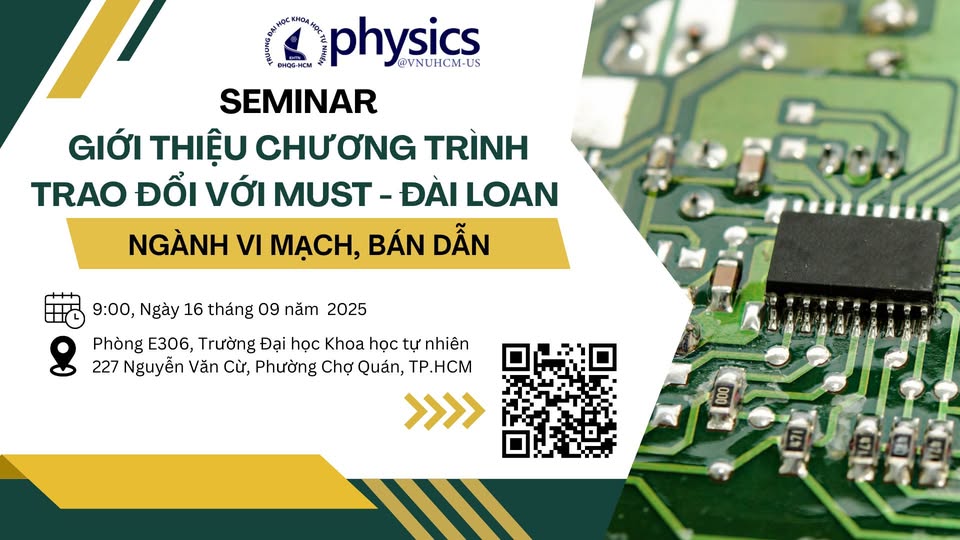 TRƯỜNG ĐẠI HỌC KHOA HỌC TỰ NHIÊN
ĐHQG-HCM
physics
@VNUHCM-US

SEMINAR
GIỚI THIỆU CHƯƠNG TRÌNH
TRAO ĐỔI VỚI MUST - ĐÀI LOAN

NGÀNH VI MẠCH, BÁN DẪN

9:00, Ngày 16 tháng 09 năm 2025

Phòng E306, Trường Đại học Khoa học tự nhiên
227 Nguyễn Văn Cừ, Phường Chợ Quán, TP.HCM